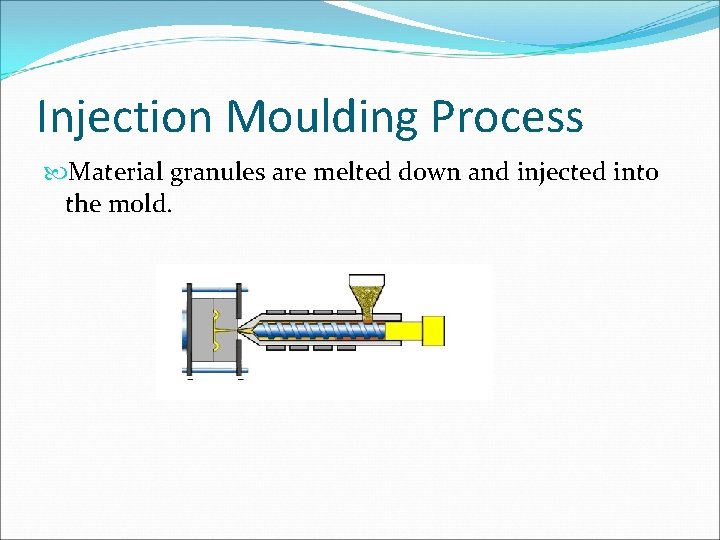 Injection Moulding Process

Material granules are melted down and injected into the mold.